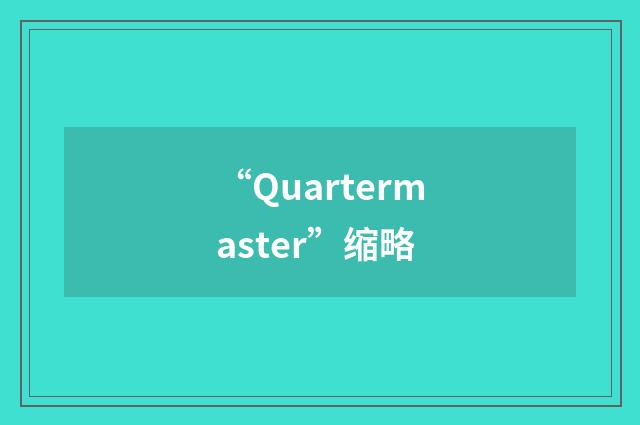 “Quartermaster”缩略